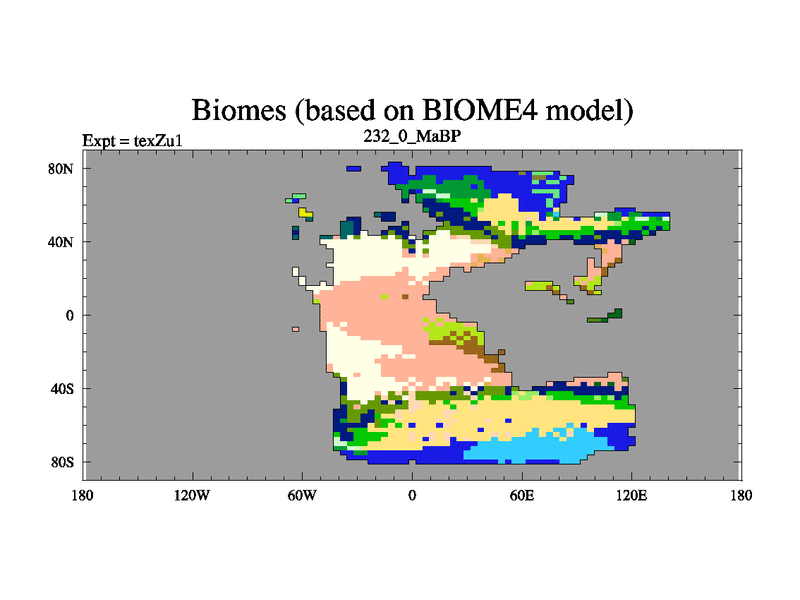 Biomes (based on BIOME4 model)

Expt = texZu1

232_0_MaBP

80N

40N

0

40S

80S

180

120W

60W

0

60E

120E

180